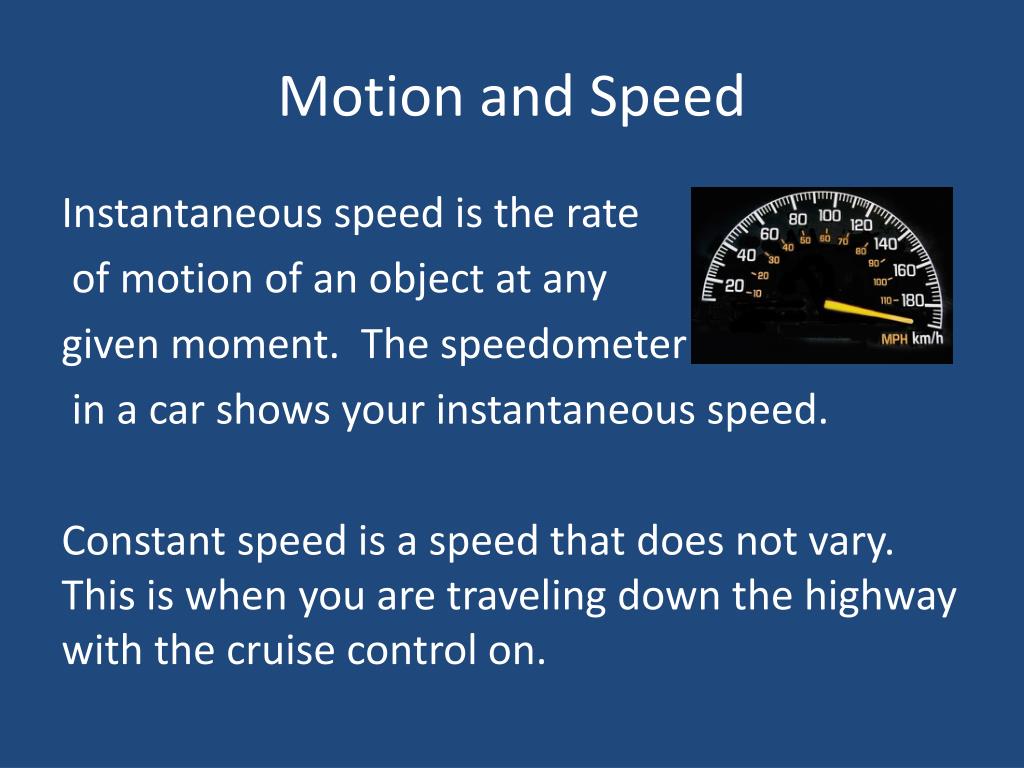 Motion and Speed

Instantaneous speed is the rate of motion of an object at any given moment. The speedometer in a car shows your instantaneous speed.

20 40 60 80 100 120 140 160 180
10 20 30 40 50 60 70 80 90 100 110
MPH km/h

Constant speed is a speed that does not vary. This is when you are traveling down the highway with the cruise control on.